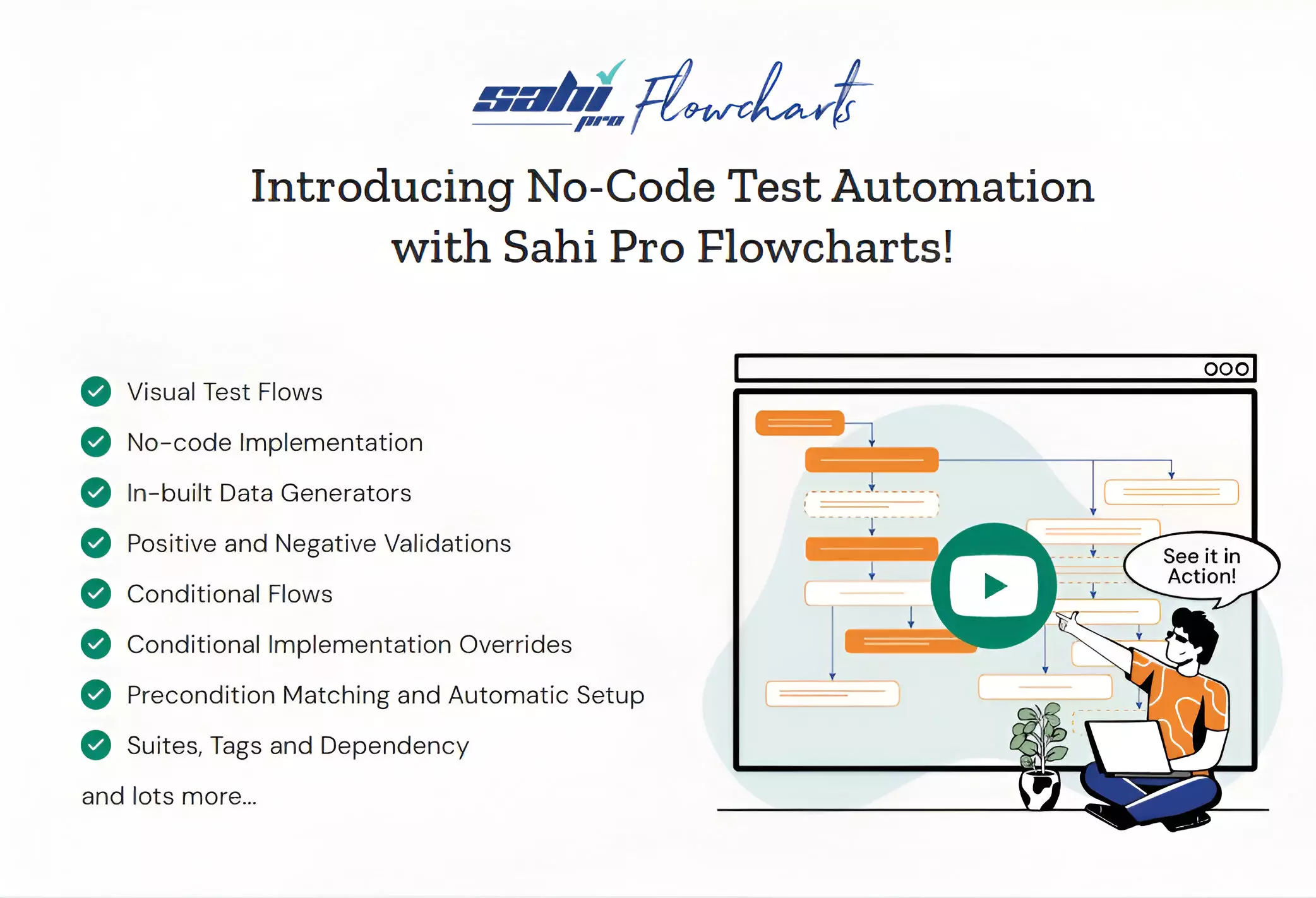 sahi pro Flowcharts

Introducing No-Code Test Automation with Sahi Pro Flowcharts!

Visual Test Flows

No-code Implementation

In-built Data Generators

Positive and Negative Validations

Conditional Flows

Conditional Implementation Overrides

Precondition Matching and Automatic Setup

Suites, Tags and Dependency

and lots more...

See it in Action!